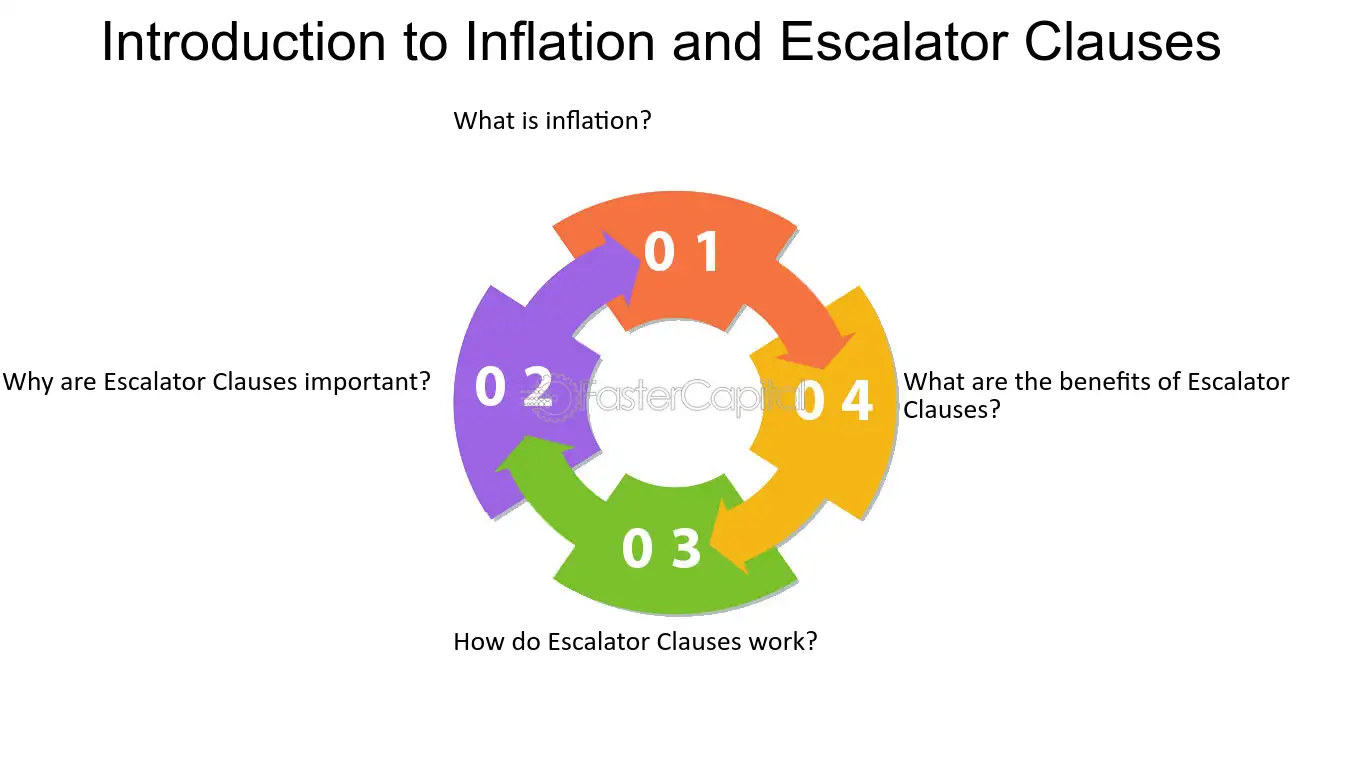 Introduction to Inflation and Escalator Clauses

What is inflation?

0 1

Why are Escalator Clauses important?

0 2

0 4

What are the benefits of Escalator Clauses?

0 3

How do Escalator Clauses work?

FasterCapital